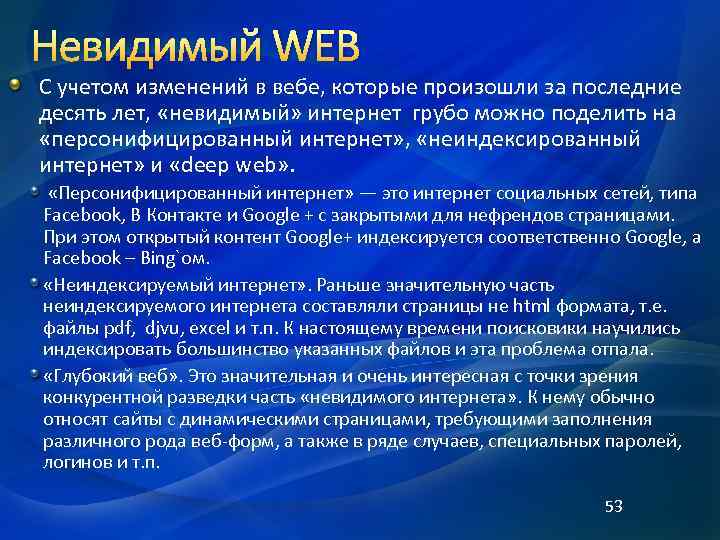 Невидимый WEB

С учетом изменений в вебе, которые произошли за последние десять лет, «невидимый» интернет грубо можно поделить на «персонифицированный интернет», «неиндексированный интернет» и «deep web».

«Персонифицированный интернет» — это интернет социальных сетей, типа Facebook, В Контакте и Google + с закрытыми для нефрендов страницами. При этом открытый контент Google+ индексируется соответственно Google, а Facebook – Bing`ом.

«Неиндексируемый интернет». Раньше значительную часть неиндексируемого интернета составляли страницы не html формата, т.е. файлы pdf, djvu, excel и т.п. К настоящему времени поисковики научились индексировать большинство указанных файлов и эта проблема отпала.

«Глубокий веб». Это значительная и очень интересная с точки зрения конкурентной разведки часть «невидимого интернета». К нему обычно относят сайты с динамическими страницами, требующими заполнения различного рода веб-форм, а также в ряде случаев, специальных паролей, логинов и т.п.

53